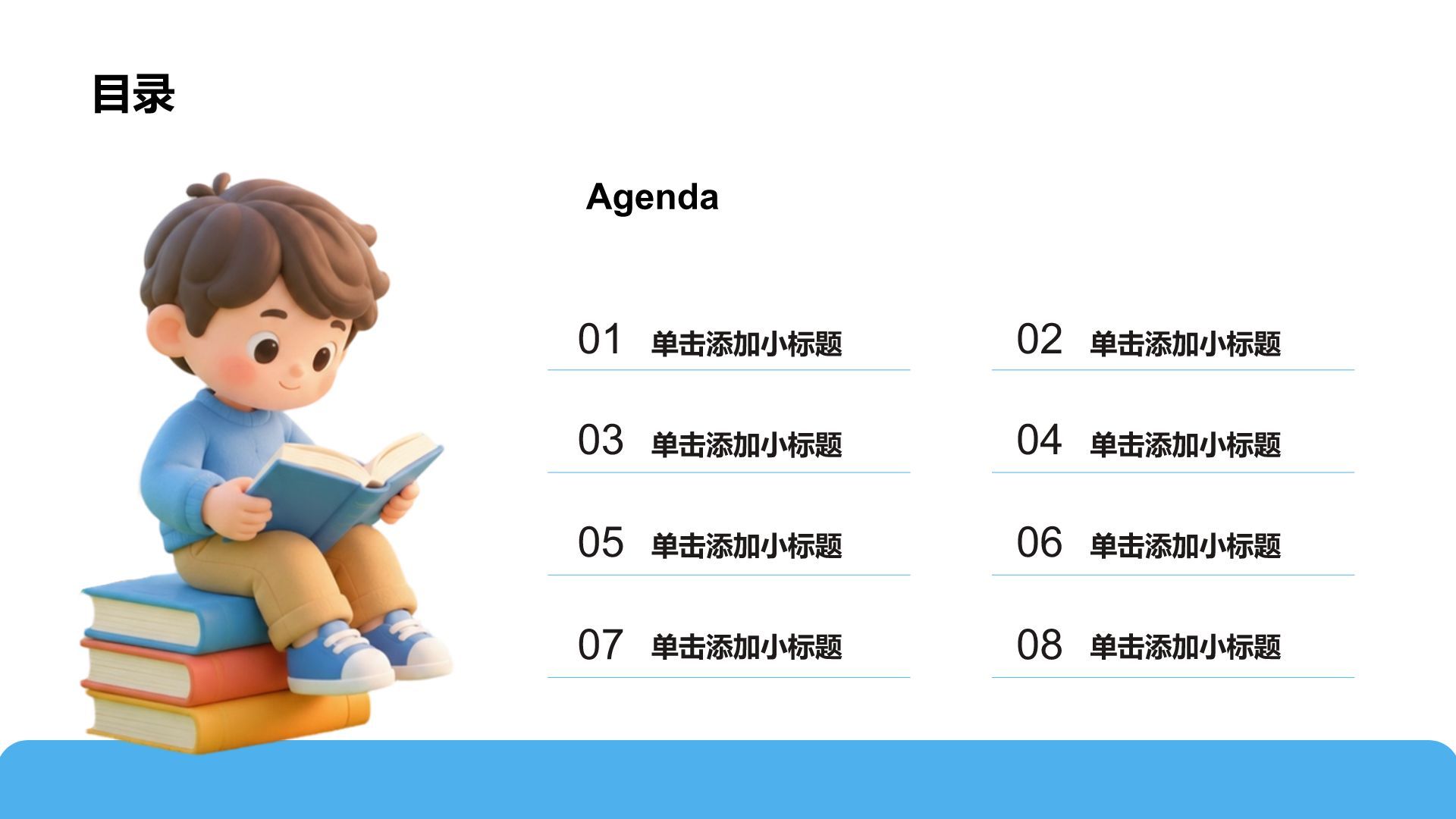 目录

Agenda

01 单击添加小标题

02 单击添加小标题

03 单击添加小标题

04 单击添加小标题

05 单击添加小标题

06 单击添加小标题

07 单击添加小标题

08 单击添加小标题